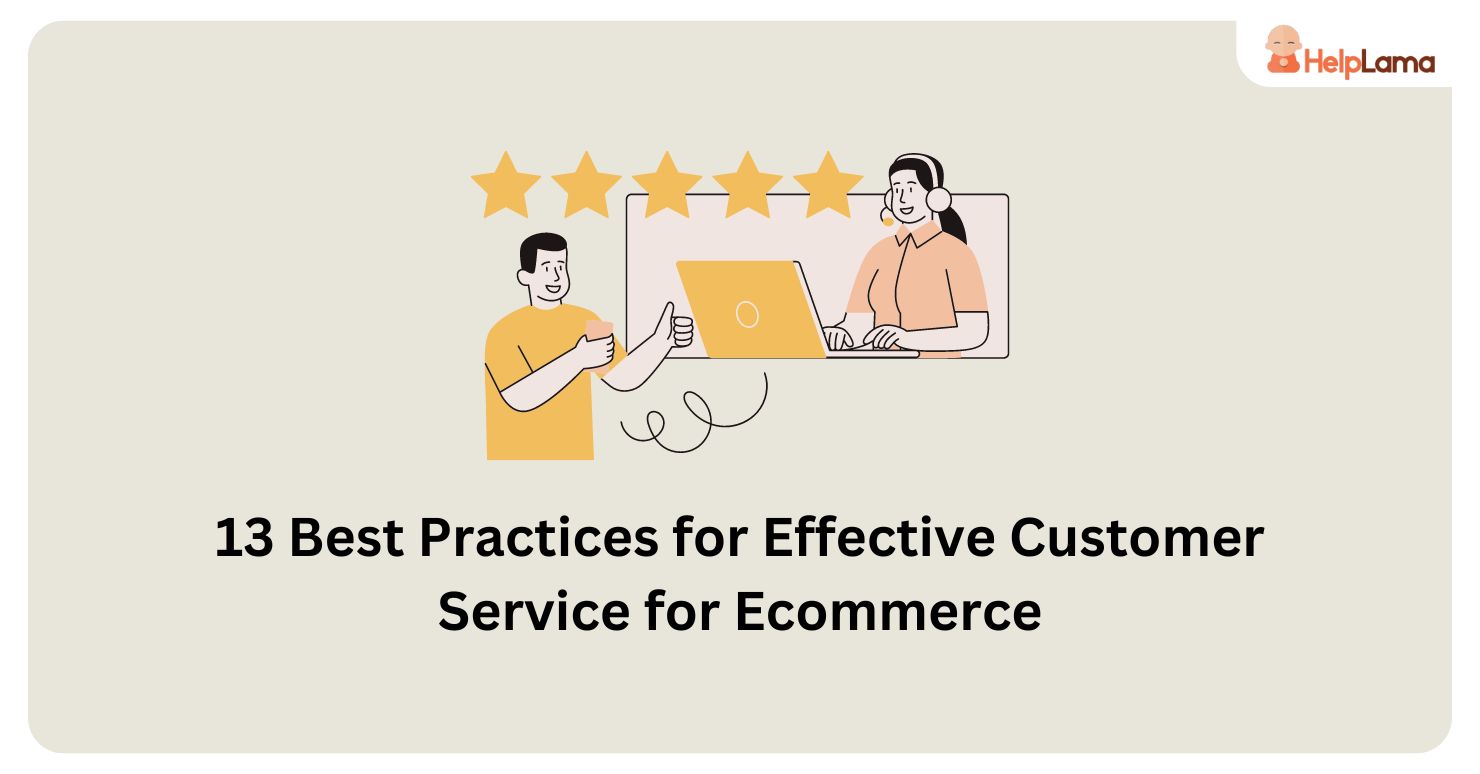 HelpLama

13 Best Practices for Effective Customer Service for Ecommerce